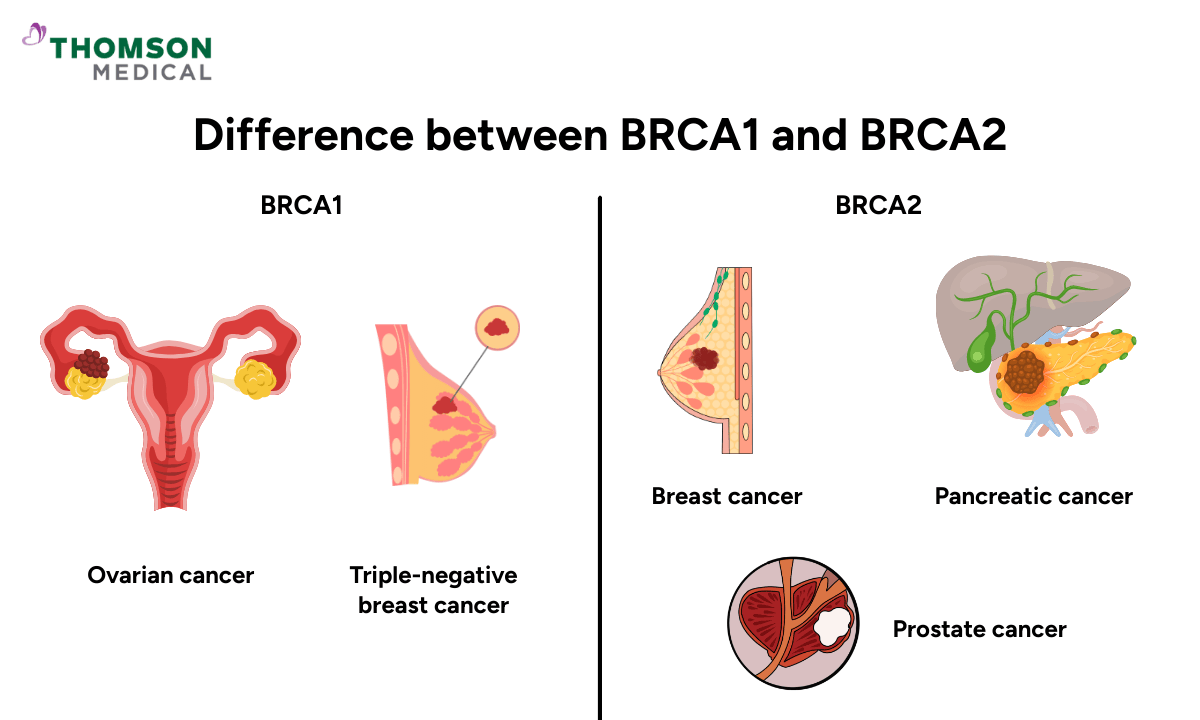 THOMSON MEDICAL

Difference between BRCA1 and BRCA2

BRCA1

Ovarian cancer

Triple-negative breast cancer

BRCA2

Breast cancer

Pancreatic cancer

Prostate cancer